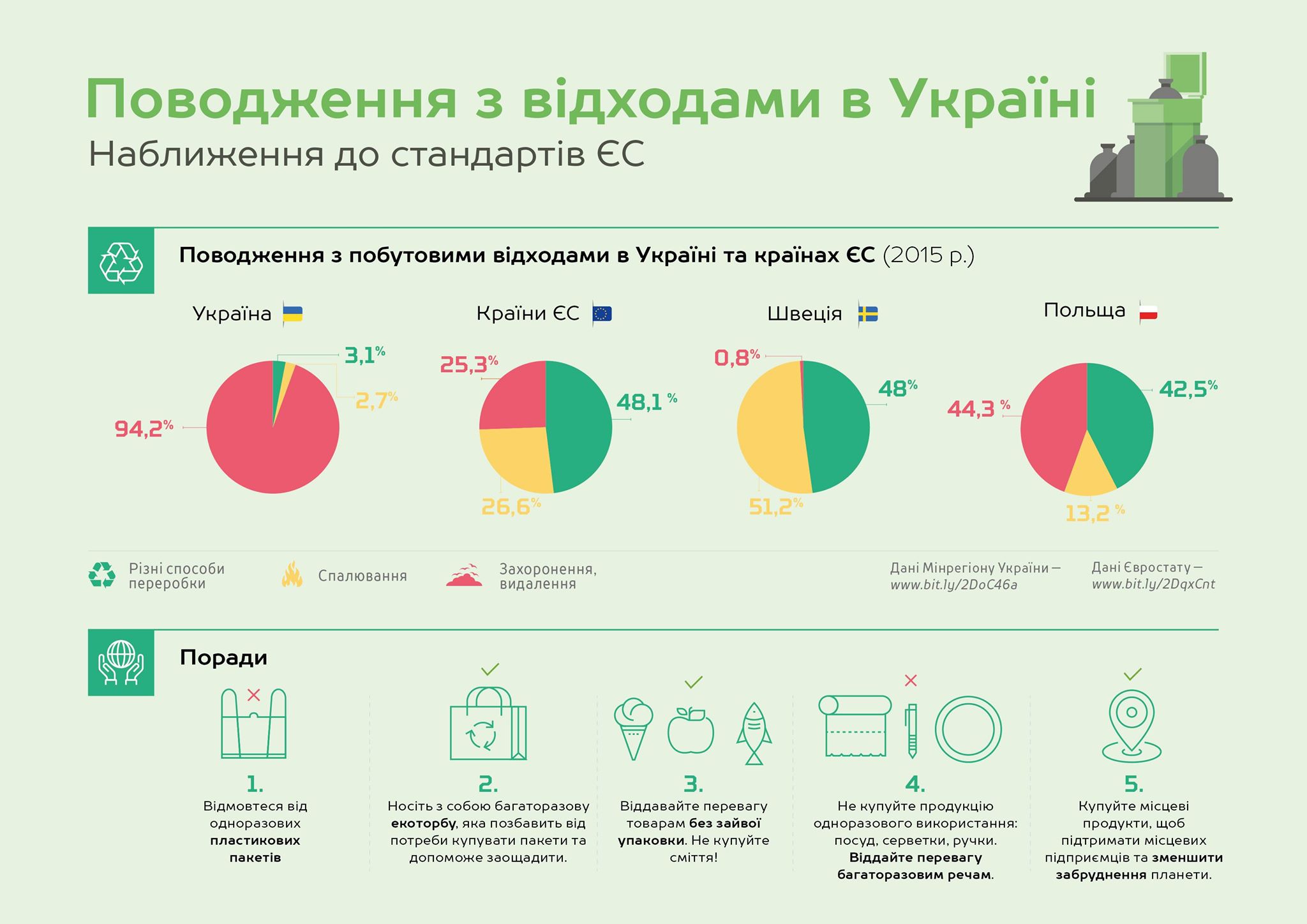 Поводження з відходами в Україні
Наближення до стандартів ЄС

Поводження з побутовими відходами в Україні та країнах ЄС (2015 р.)

Україна
3,1%
2,7%
94,2%

Країни ЄС
25,3%
48,1 %
26,6%

Швеція
0,8%
48%
51,2%

Польща
44,3 %
42,5%
13,2 %

Різні способи переробки
Спалювання
Захоронення, видалення

Дані Мінрегіону України — www.bit.ly/2DoC46a
Дані Євростату — www.bit.ly/2DqxCnt

Поради

1.
Відмовтеся від одноразових пластикових пакетів

2.
Носіть з собою багаторазову екоторбу, яка позбавить від потреби купувати пакети та допоможе заощадити.

3.
Віддавайте перевагу товарам без зайвої упаковки. Не купуйте сміття!

4.
Не купуйте продукцію одноразового використання: посуд, серветки, ручки. Віддайте перевагу багаторазовим речам.

5.
Купуйте місцеві продукти, щоб підтримати місцевих підприємців та зменшити забруднення планети.